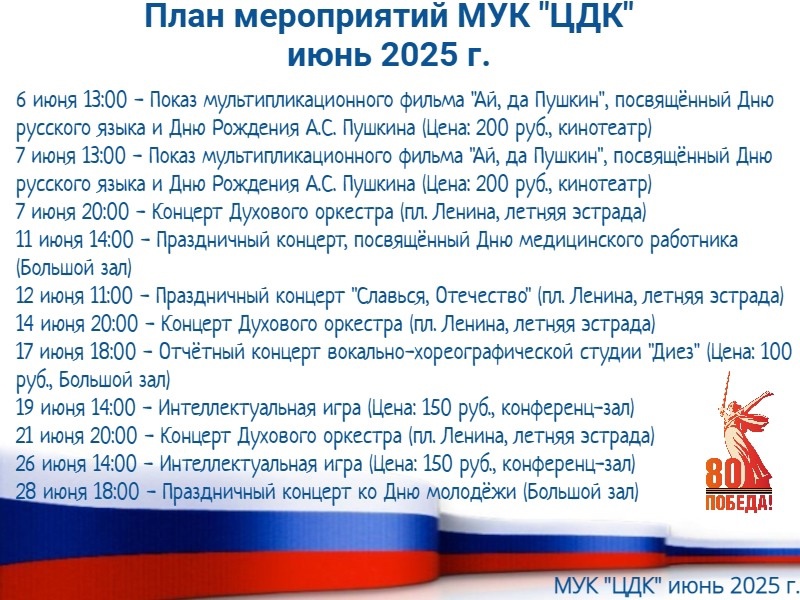 План мероприятий МУК "ЦДК"
июнь 2025 г.

6 июня 13:00 - Показ мультипликационного фильма "Ай, да Пушкин", посвящённый Дню русского языка и Дню Рождения А.С. Пушкина (Цена: 200 руб., кинотеатр)
7 июня 13:00 - Показ мультипликационного фильма "Ай, да Пушкин", посвящённый Дню русского языка и Дню Рождения А.С. Пушкина (Цена: 200 руб., кинотеатр)
7 июня 20:00 - Концерт Духового оркестра (пл. Ленина, летняя эстрада)
11 июня 14:00 - Праздничный концерт, посвящённый Дню медицинского работника (Большой зал)
12 июня 11:00 - Праздничный концерт "Славься, Отечество" (пл. Ленина, летняя эстрада)
14 июня 20:00 - Концерт Духового оркестра (пл. Ленина, летняя эстрада)
17 июня 18:00 - Отчётный концерт вокально-хореографической студии "Диез" (Цена: 100 руб., Большой зал)
19 июня 14:00 - Интеллектуальная игра (Цена: 150 руб., конференц-зал)
21 июня 20:00 - Концерт Духового оркестра (пл. Ленина, летняя эстрада)
26 июня 14:00 - Интеллектуальная игра (Цена: 150 руб., конференц-зал)
28 июня 18:00 - Праздничный концерт ко Дню молодёжи (Большой зал)

80
ПОБЕДА!

МУК "ЦДК" июнь 2025 г.